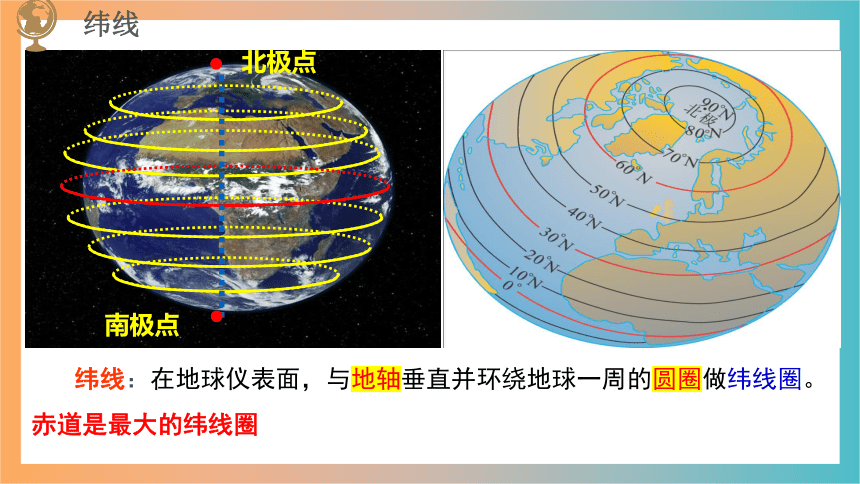 纬线

北极点

南极点

90°N
北极
80°N
70°N
60°N
50°N
40°N
30°N
20°N
10°N
0°

纬线：在地球仪表面，与地轴垂直并环绕地球一周的圆圈做纬线圈。

赤道是最大的纬线圈